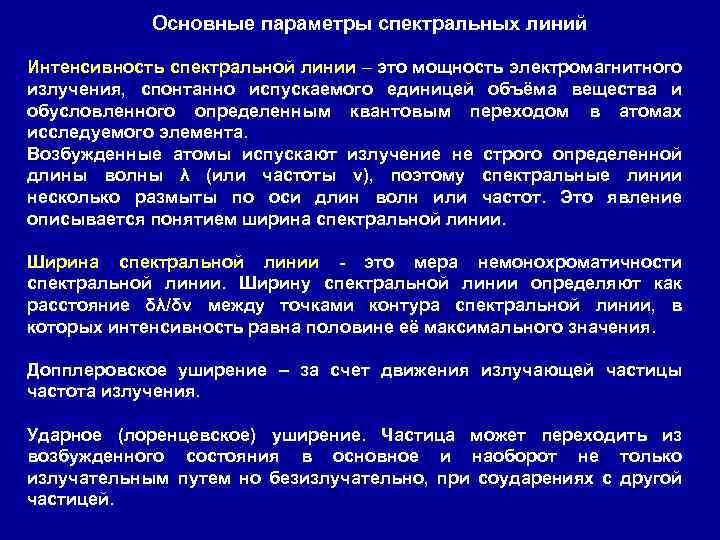 Основные параметры спектральных линий

Интенсивность спектральной линии – это мощность электромагнитного излучения, спонтанно испускаемого единицей объёма вещества и обусловленного определенным квантовым переходом в атомах исследуемого элемента.
Возбужденные атомы испускают излучение не строго определенной длины волны $\lambda$ (или частоты $\nu$), поэтому спектральные линии несколько размыты по оси длин волн или частот. Это явление описывается понятием ширина спектральной линии.

Ширина спектральной линии - это мера немонохроматичности спектральной линии. Ширину спектральной линии определяют как расстояние $\delta\lambda/\delta\nu$ между точками контура спектральной линии, в которых интенсивность равна половине её максимального значения.

Допплеровское уширение – за счет движения излучающей частицы частота излучения.

Ударное (лоренцевское) уширение. Частица может переходить из возбужденного состояния в основное и наоборот не только излучательным путем но безизлучательно, при соударениях с другой частицей.